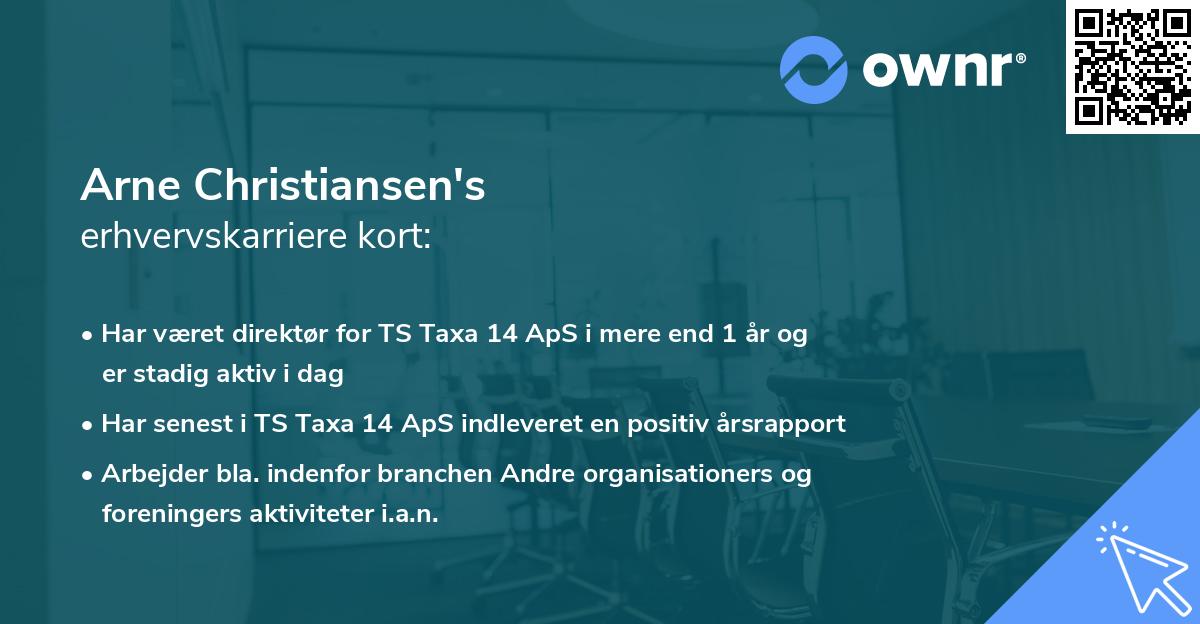 ownr®

Arne Christiansen's
erhvervskarriere kort:

• Har været direktør for TS Taxa 14 ApS i mere end 1 år og er stadig aktiv i dag
• Har senest i TS Taxa 14 ApS indleveret en positiv årsrapport
• Arbejder bla. indenfor branchen Andre organisationers og foreningers aktiviteter i.a.n.